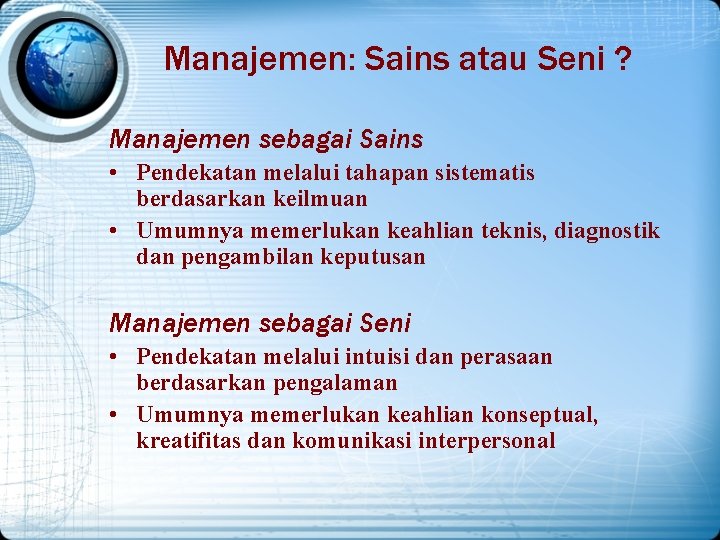 Manajemen: Sains atau Seni ?

Manajemen sebagai Sains

• Pendekatan melalui tahapan sistematis berdasarkan keilmuan
• Umumnya memerlukan keahlian teknis, diagnostik dan pengambilan keputusan

Manajemen sebagai Seni

• Pendekatan melalui intuisi dan perasaan berdasarkan pengalaman
• Umumnya memerlukan keahlian konseptual, kreatifitas dan komunikasi interpersonal